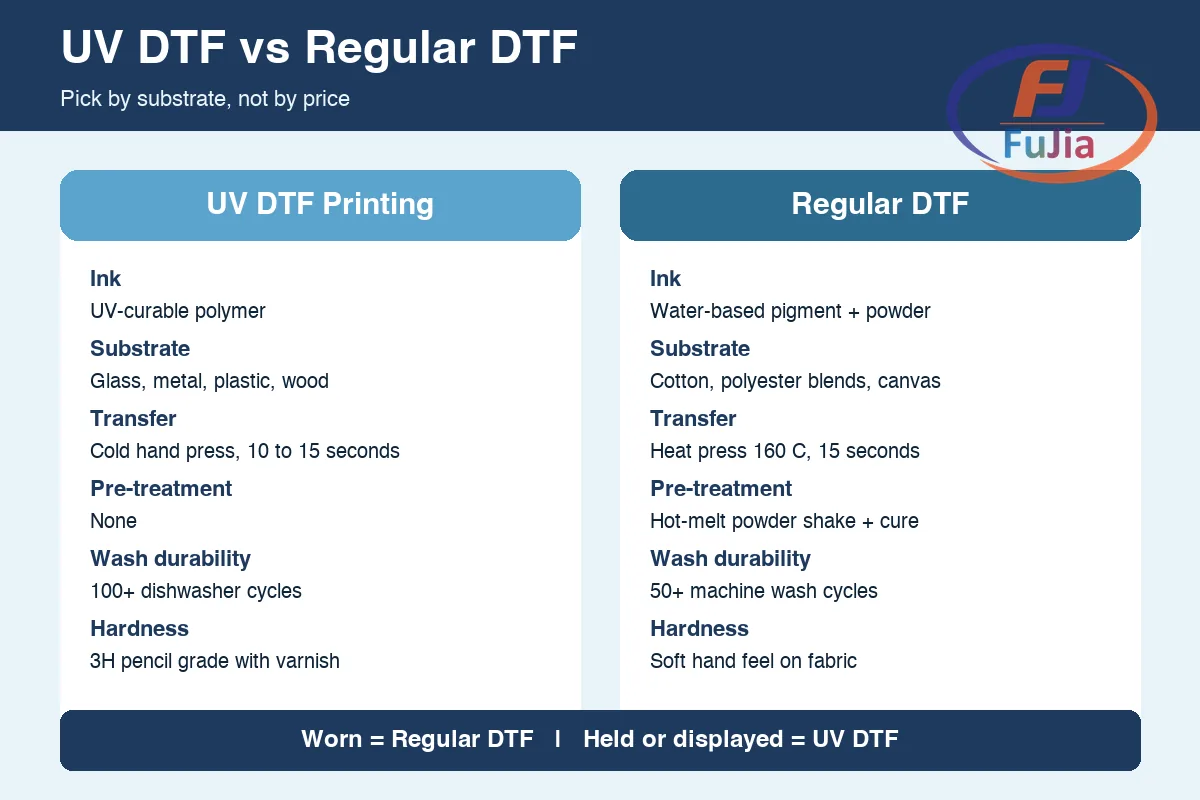 UV DTF vs Regular DTF

Pick by substrate, not by price

FJ
FuJia

UV DTF Printing

Ink
UV-curable polymer

Substrate
Glass, metal, plastic, wood

Transfer
Cold hand press, 10 to 15 seconds

Pre-treatment
None

Wash durability
100+ dishwasher cycles

Hardness
3H pencil grade with varnish

Regular DTF

Ink
Water-based pigment + powder

Substrate
Cotton, polyester blends, canvas

Transfer
Heat press 160 C, 15 seconds

Pre-treatment
Hot-melt powder shake + cure

Wash durability
50+ machine wash cycles

Hardness
Soft hand feel on fabric

Worn = Regular DTF | Held or displayed = UV DTF